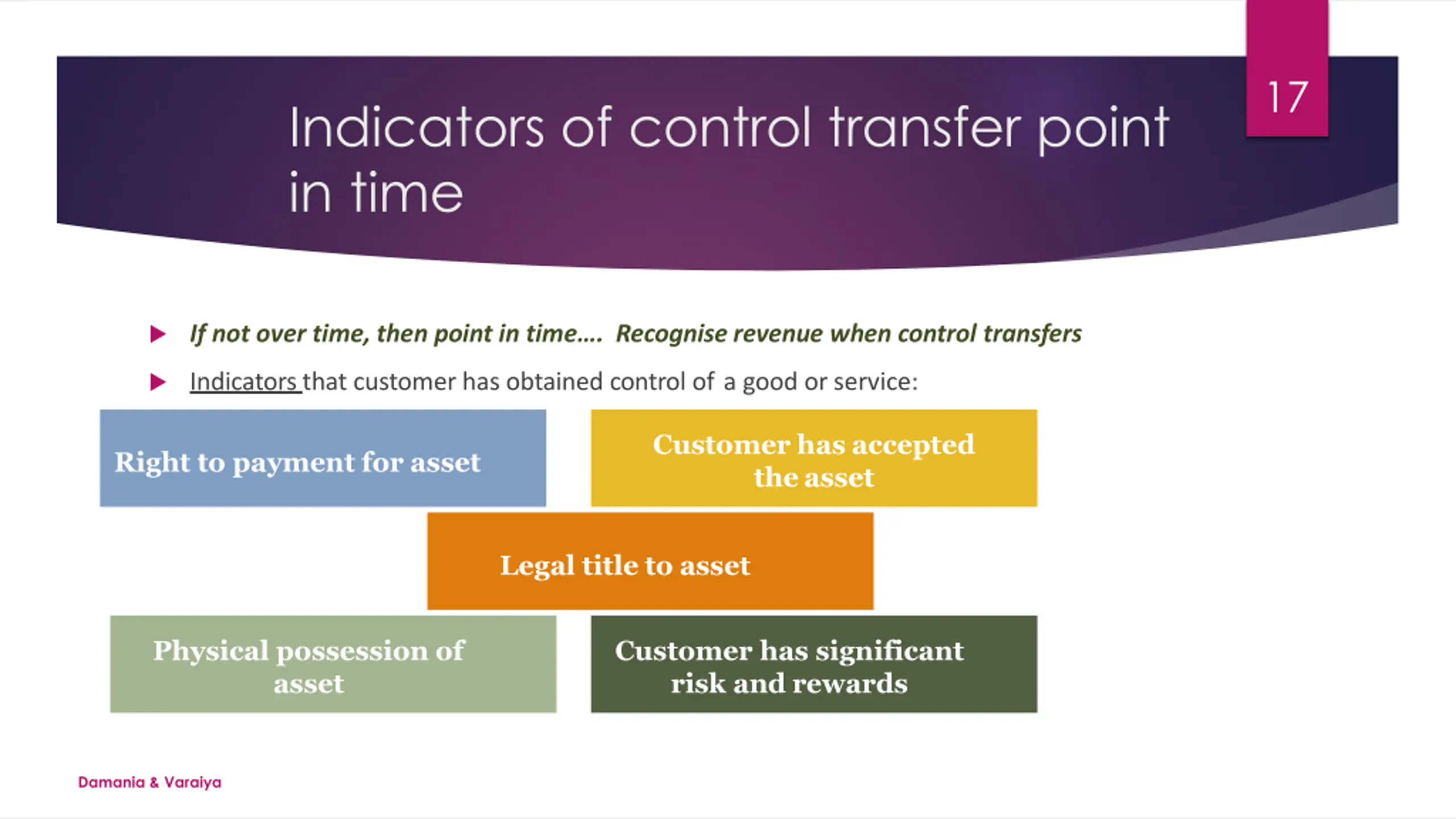 Indicators of control transfer point in time

17

If not over time, then point in time.... Recognise revenue when control transfers

Indicators that customer has obtained control of a good or service:

Right to payment for asset

Customer has accepted the asset

Legal title to asset

Physical possession of asset

Customer has significant risk and rewards

Damania & Varaiya